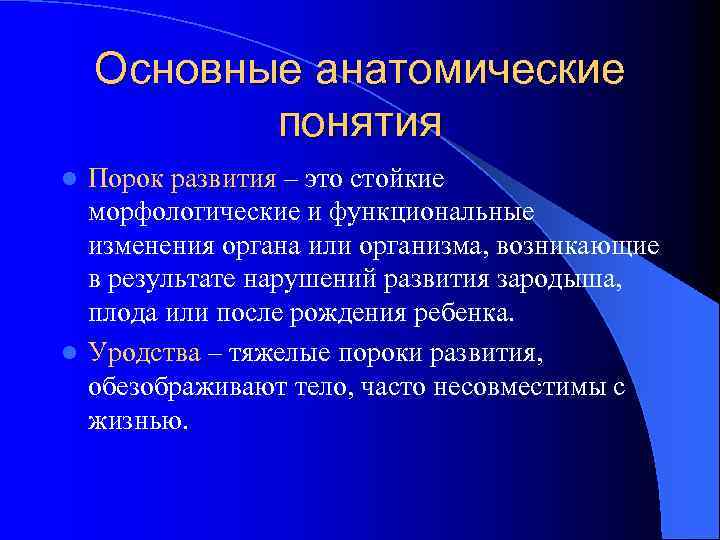 Основные анатомические понятия

Порок развития – это стойкие морфологические и функциональные изменения органа или организма, возникающие в результате нарушений развития зародыша, плода или после рождения ребенка.

Уродства – тяжелые пороки развития, обезображивают тело, часто несовместимы с жизнью.